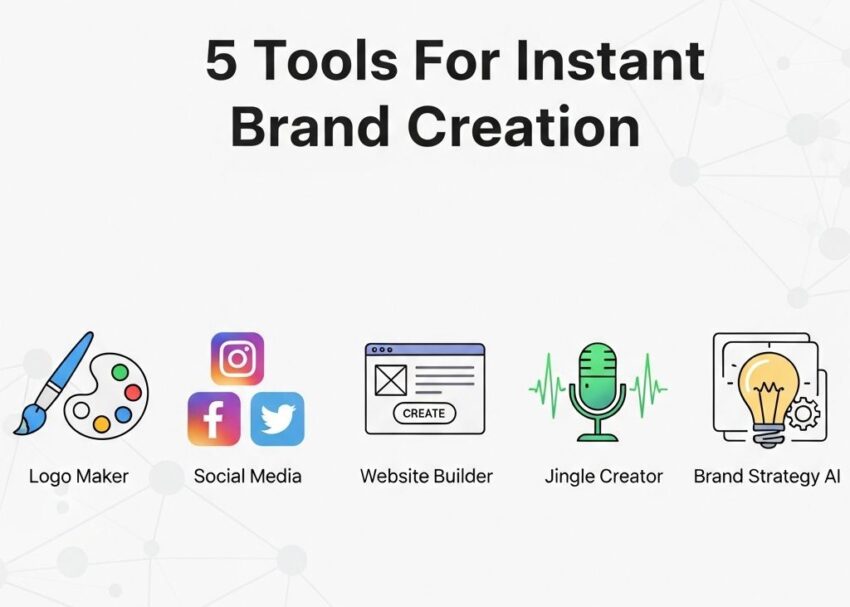 5 Tools For Instant Brand Creation

CREATE

Logo Maker

Social Media

Website Builder

Jingle Creator

Brand Strategy AI